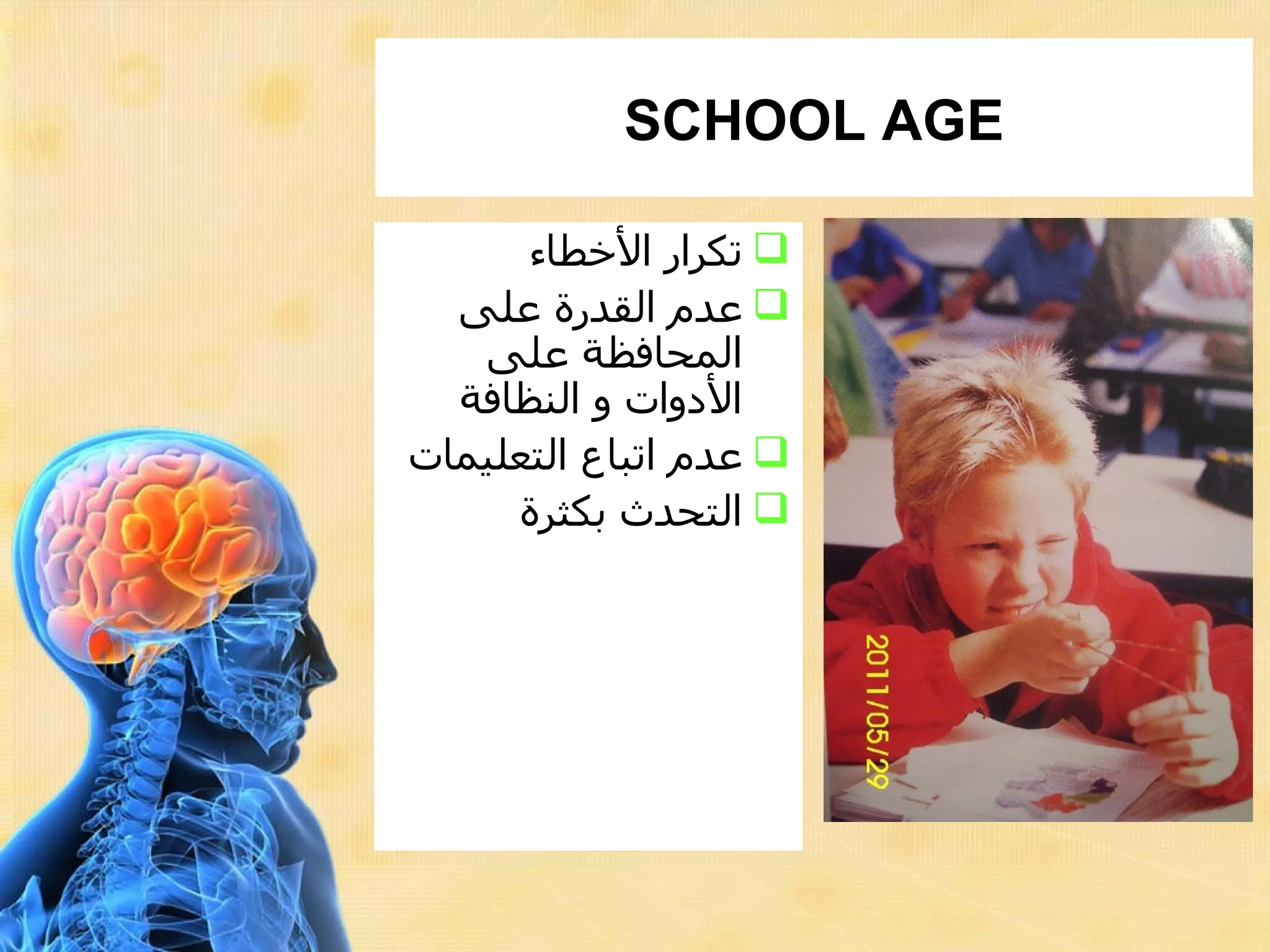 SCHOOL AGE

❑ تكرار الأخطاء
❑ عدم القدرة على المحافظة على الأدوات و النظافة
❑ عدم اتباع التعليمات
❑ التحدث بكثرة

2011/05/29